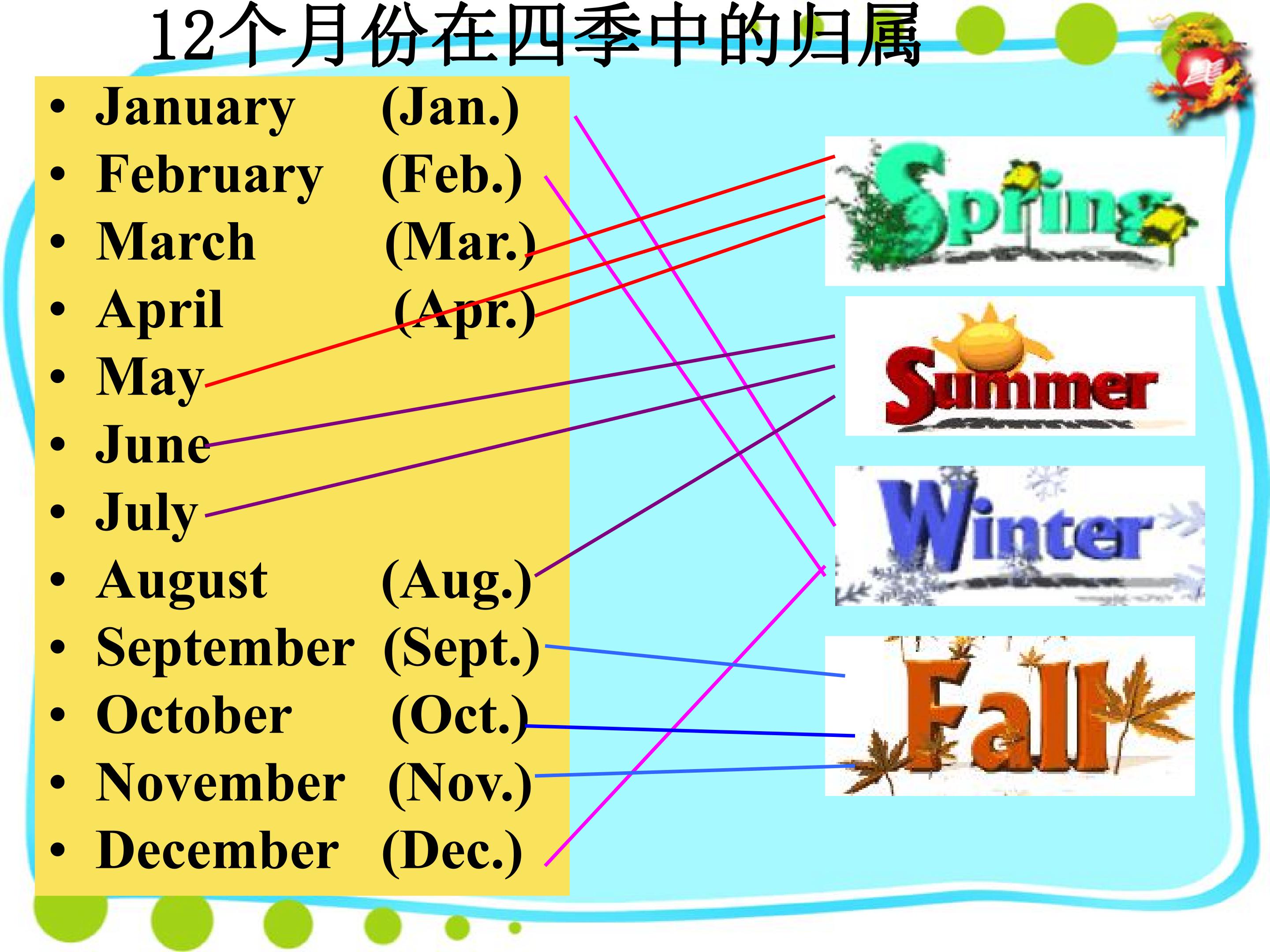 12个月份在四季中的归属

• January (Jan.)
• February (Feb.)
• March (Mar.)
• April (Apr.)
• May
• June
• July
• August (Aug.)
• September (Sept.)
• October (Oct.)
• November (Nov.)
• December (Dec.)

Spring

Summer

Winter

Fall